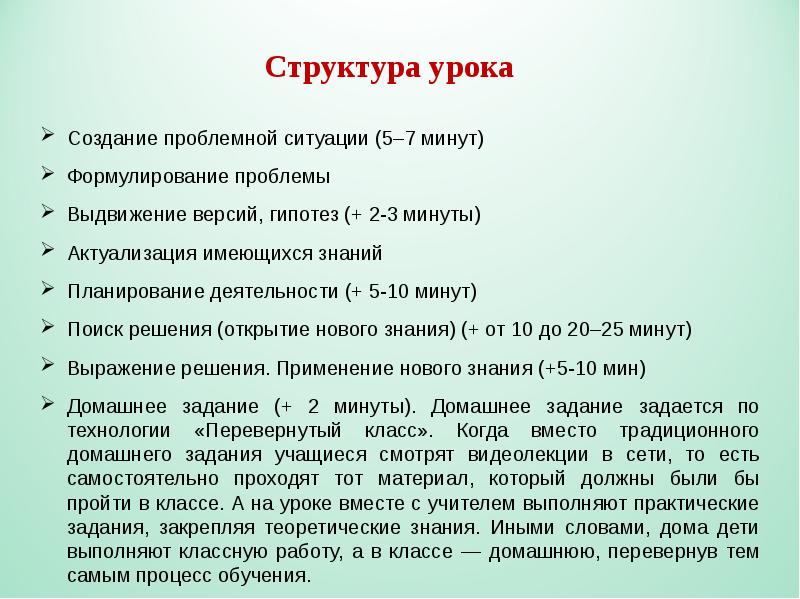 Структура урока

➢ Создание проблемной ситуации (5–7 минут)

➢ Формулирование проблемы

➢ Выдвижение версий, гипотез (+ 2-3 минуты)

➢ Актуализация имеющихся знаний

➢ Планирование деятельности (+ 5-10 минут)

➢ Поиск решения (открытие нового знания) (+ от 10 до 20–25 минут)

➢ Выражение решения. Применение нового знания (+5-10 мин)

➢ Домашнее задание (+ 2 минуты). Домашнее задание задается по технологии «Перевернутый класс». Когда вместо традиционного домашнего задания учащиеся смотрят видеолекции в сети, то есть самостоятельно проходят тот материал, который должны были бы пройти в классе. А на уроке вместе с учителем выполняют практические задания, закрепляя теоретические знания. Иными словами, дома дети выполняют классную работу, а в классе — домашнюю, перевернув тем самым процесс обучения.